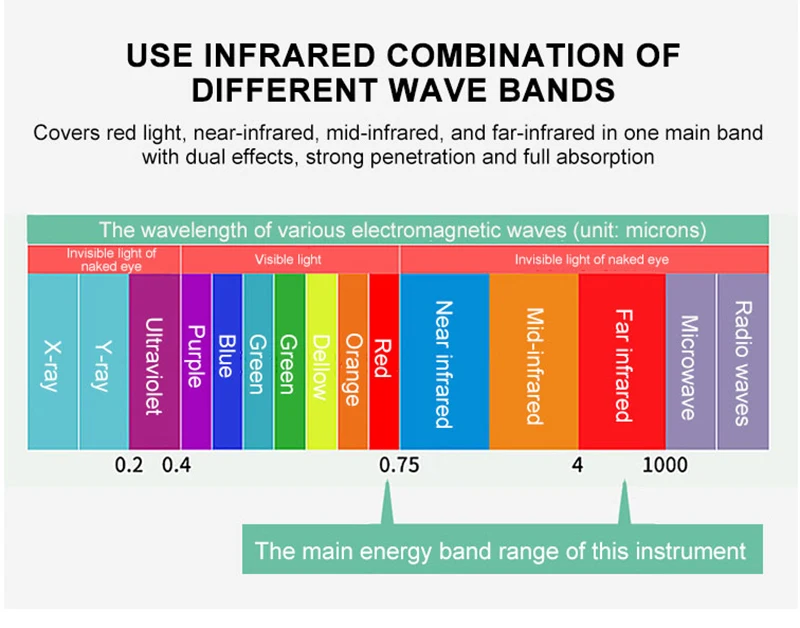 USE INFRARED COMBINATION OF DIFFERENT WAVE BANDS

Covers red light, near-infrared, mid-infrared, and far-infrared in one main band with dual effects, strong penetration and full absorption

The wavelength of various electromagnetic waves (unit: microns)

Invisible light of naked eye

Visible light

Invisible light of naked eye

X-ray
Y-ray
Ultraviolet
Purple
Blue
Green
Green
Dellow
Orange
Red
Near infrared
Mid-infrared
Far infrared
Microwave
Radio waves

0.2 0.4 0.75 4 1000

The main energy band range of this instrument